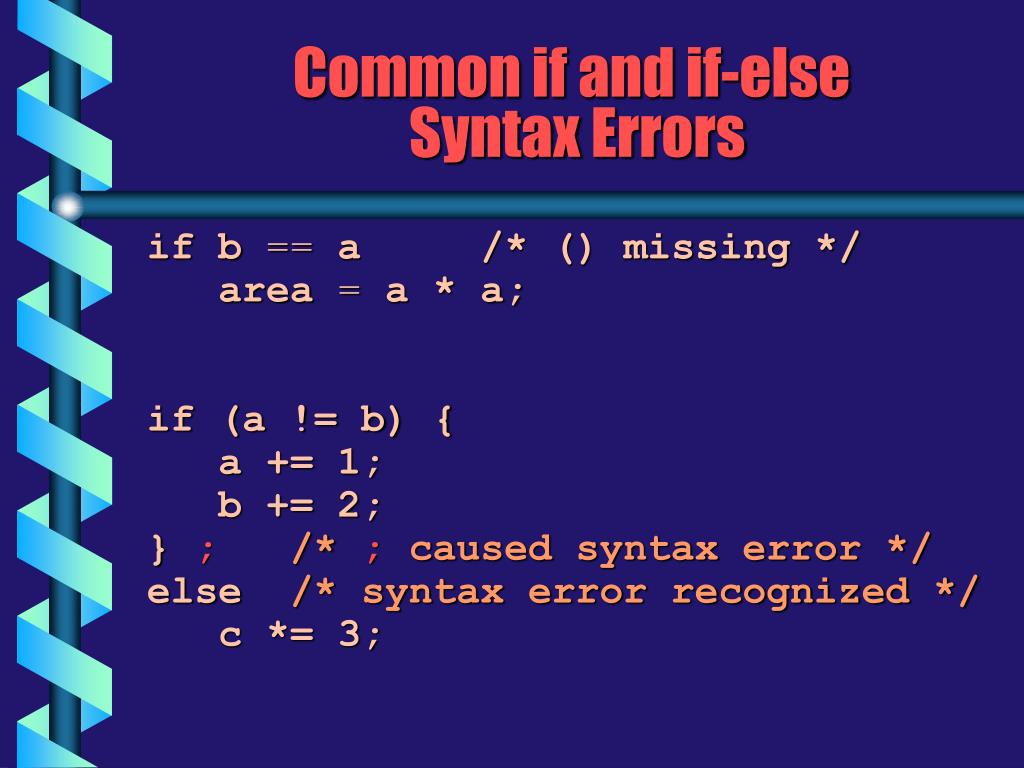 Common if and if-else Syntax Errors

if b == a     /* () missing */
   area = a * a;

if (a != b) {
   a += 1;
   b += 2;
} ;   /* ; caused syntax error */
else  /* syntax error recognized */
   c *= 3;